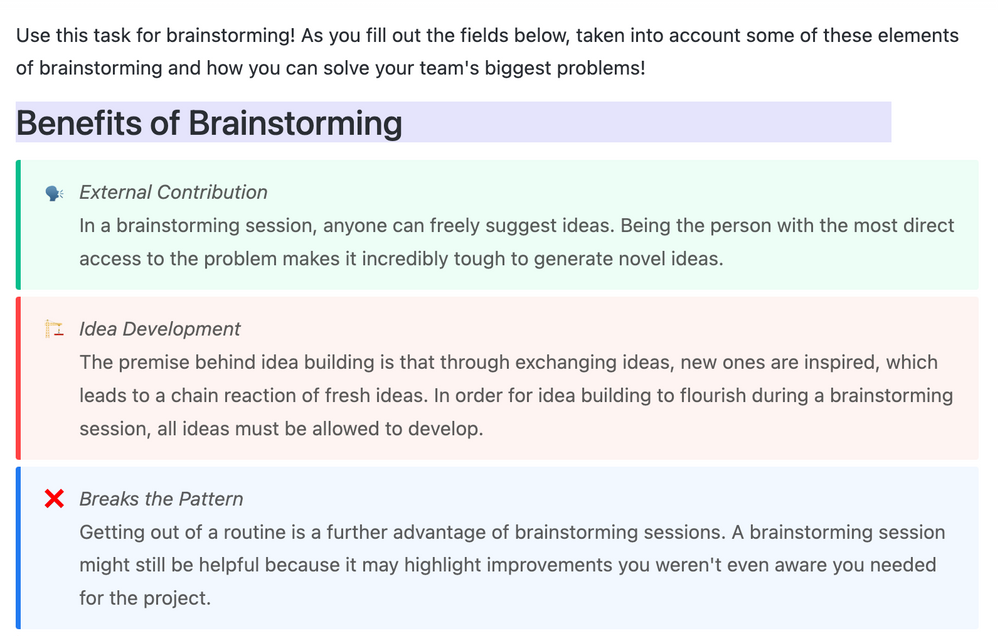 Use this task for brainstorming! As you fill out the fields below, taken into account some of these elements of brainstorming and how you can solve your team's biggest problems!

Benefits of Brainstorming

External Contribution
In a brainstorming session, anyone can freely suggest ideas. Being the person with the most direct access to the problem makes it incredibly tough to generate novel ideas.

Idea Development
The premise behind idea building is that through exchanging ideas, new ones are inspired, which leads to a chain reaction of fresh ideas. In order for idea building to flourish during a brainstorming session, all ideas must be allowed to develop.

Breaks the Pattern
Getting out of a routine is a further advantage of brainstorming sessions. A brainstorming session might still be helpful because it may highlight improvements you weren't even aware you needed for the project.